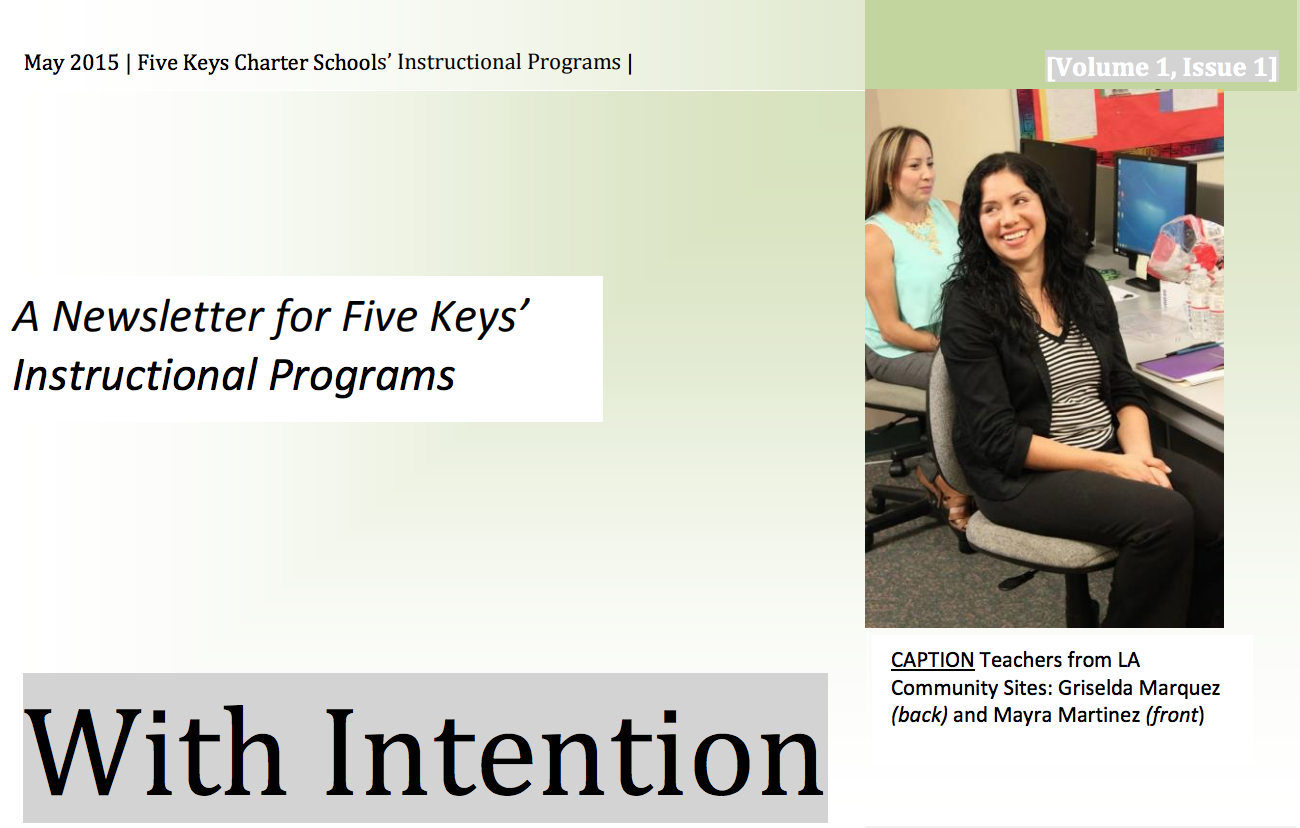 May 2015 | Five Keys Charter Schools' Instructional Programs |

[Volume 1, Issue 1]

A Newsletter for Five Keys' Instructional Programs

CAPTION Teachers from LA Community Sites: Griselda Marquez (back) and Mayra Martinez (front)

With Intention